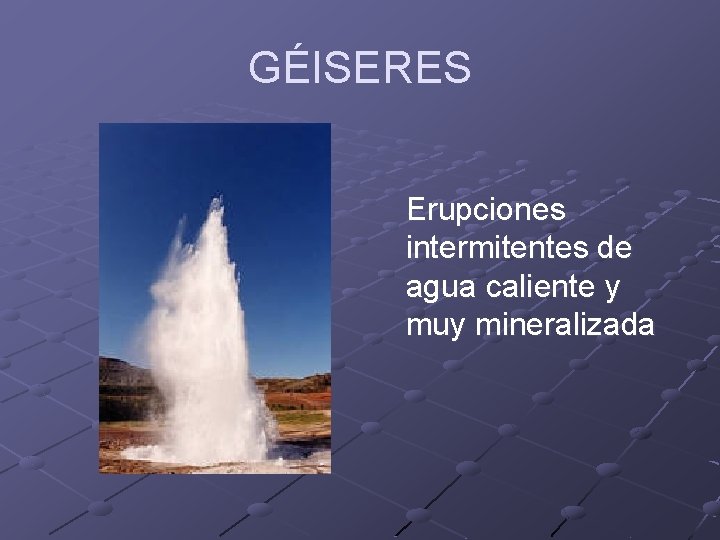 GÉISERES

Erupciones intermitentes de agua caliente y muy mineralizada